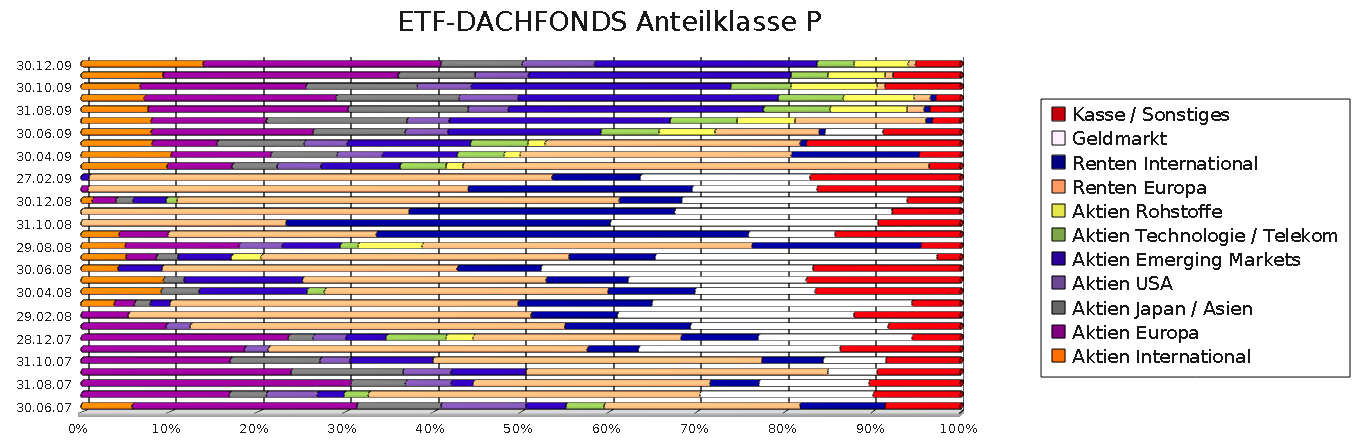 ETF-DACHFONDS Anteilklasse P

30.12.09
30.10.09
31.08.09
30.06.09
30.04.09
27.02.09
30.12.08
31.10.08
29.08.08
30.06.08
30.04.08
29.02.08
28.12.07
31.10.07
31.08.07
30.06.07

0% 10% 20% 30% 40% 50% 60% 70% 80% 90% 100%

Kasse / Sonstiges
Geldmarkt
Renten International
Renten Europa
Aktien Rohstoffe
Aktien Technologie / Telekom
Aktien Emerging Markets
Aktien USA
Aktien Japan / Asien
Aktien Europa
Aktien International